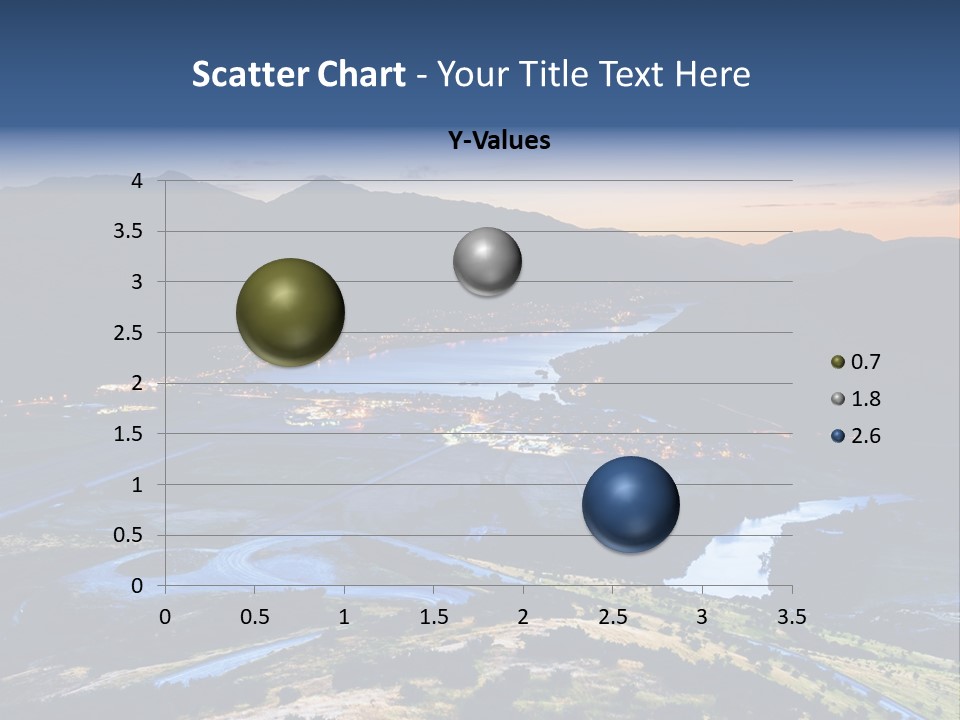 Scatter Chart - Your Title Text Here

Y-Values

4
3.5
3
2.5
2
1.5
1
0.5
0

0 0.5 1 1.5 2 2.5 3 3.5

0.7
1.8
2.6